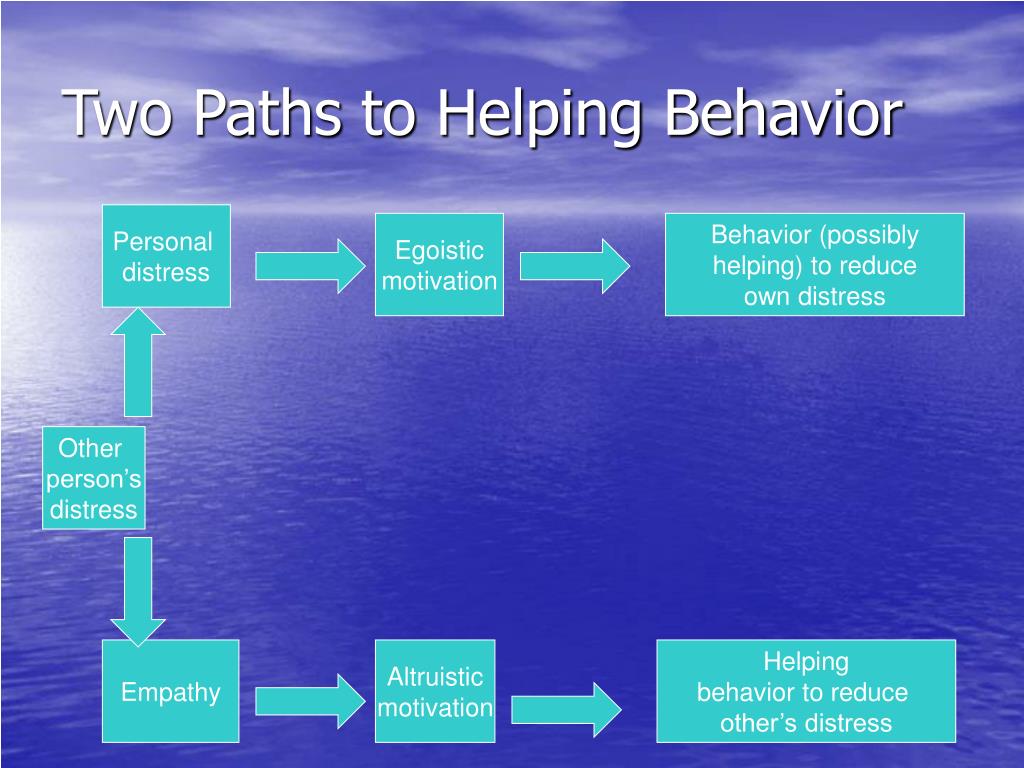 Two Paths to Helping Behavior

Personal distress

Egoistic motivation

Behavior (possibly helping) to reduce own distress

Other person's distress

Empathy

Altruistic motivation

Helping behavior to reduce other's distress